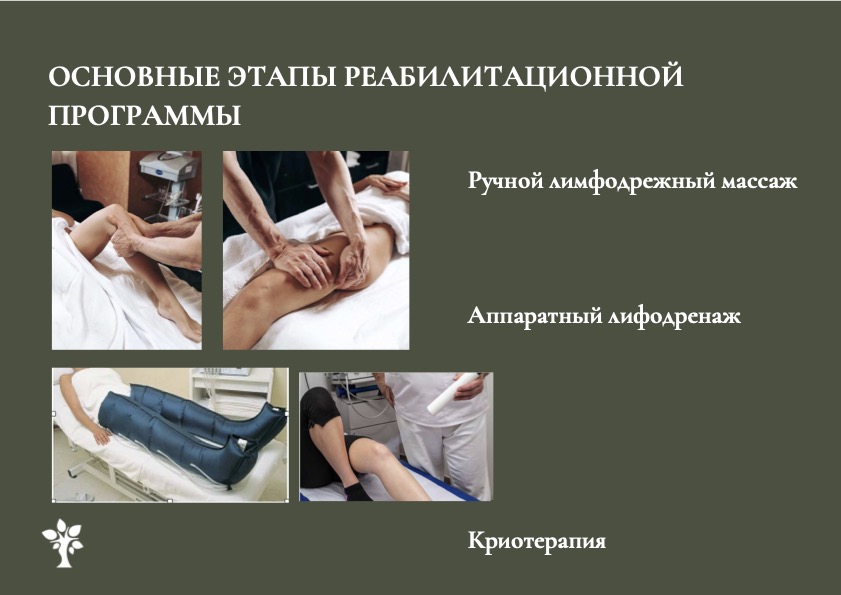 ОСНОВНЫЕ ЭТАПЫ РЕАБИЛИТАЦИОННОЙ ПРОГРАММЫ

Ручной лимфодрежный массаж

Аппаратный лифодренаж

Криотерапия